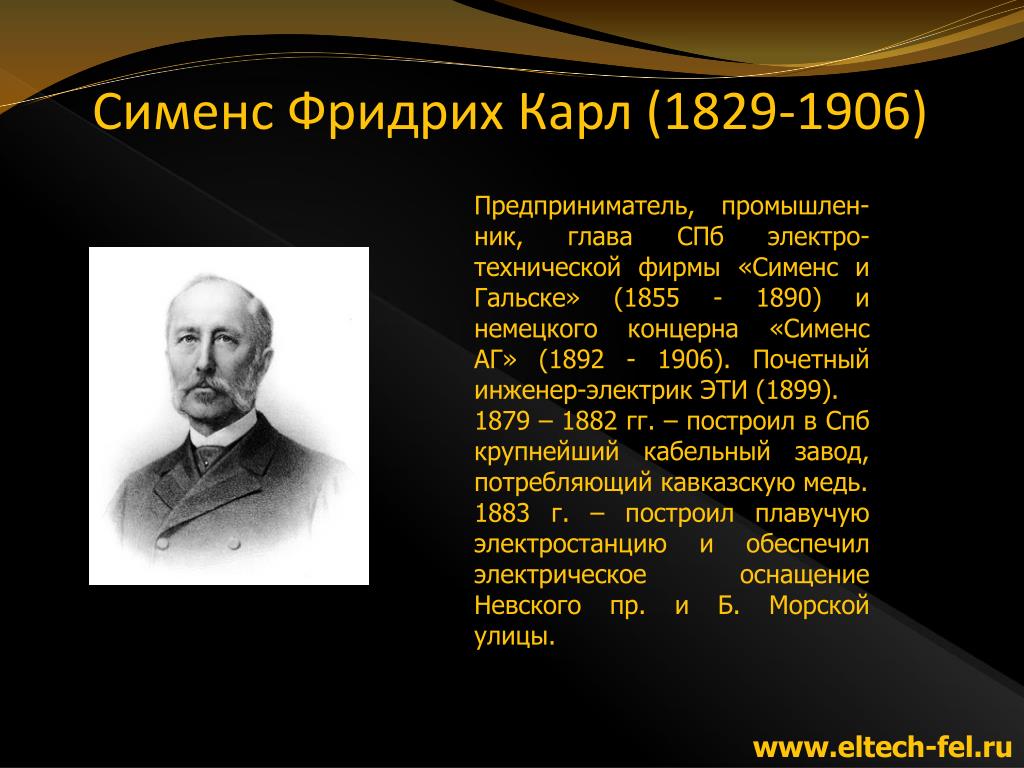 Сименс Фридрих Карл (1829-1906)

Предприниматель, промышленник, глава СПб электротехнической фирмы «Сименс и Гальске» (1855 - 1890) и немецкого концерна «Сименс АГ» (1892 - 1906). Почетный инженер-электрик ЭТИ (1899).
1879 – 1882 гг. – построил в Спб крупнейший кабельный завод, потребляющий кавказскую медь.
1883 г. – построил плавучую электростанцию и обеспечил электрическое оснащение Невского пр. и Б. Морской улицы.

www.eltech-fel.ru